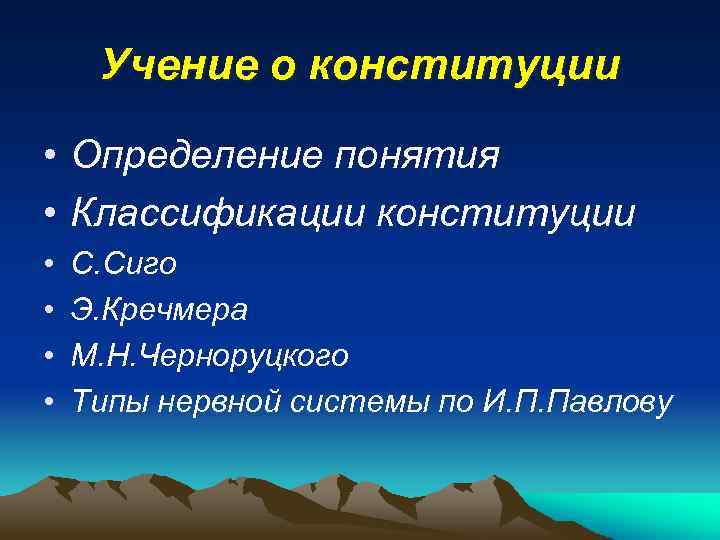 Учение о конституции

• Определение понятия
• Классификации конституции
• С.Сиго
• Э.Кречмера
• М.Н.Черноруцкого
• Типы нервной системы по И.П.Павлову